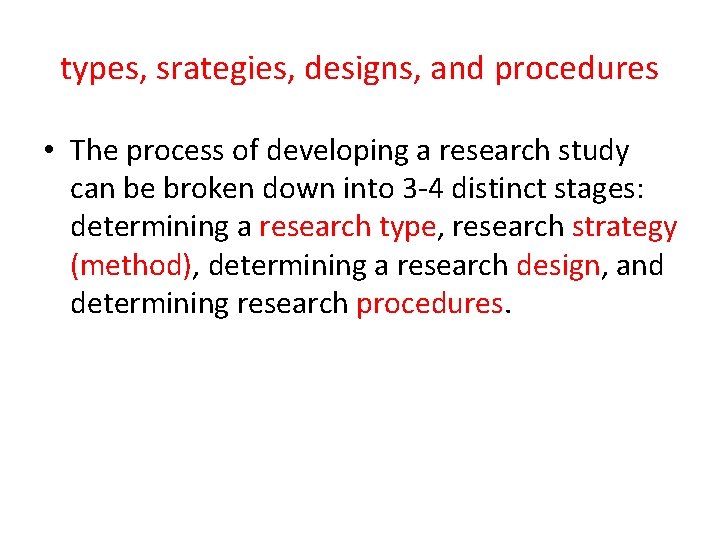 types, srategies, designs, and procedures

• The process of developing a research study can be broken down into 3-4 distinct stages: determining a research type, research strategy (method), determining a research design, and determining research procedures.